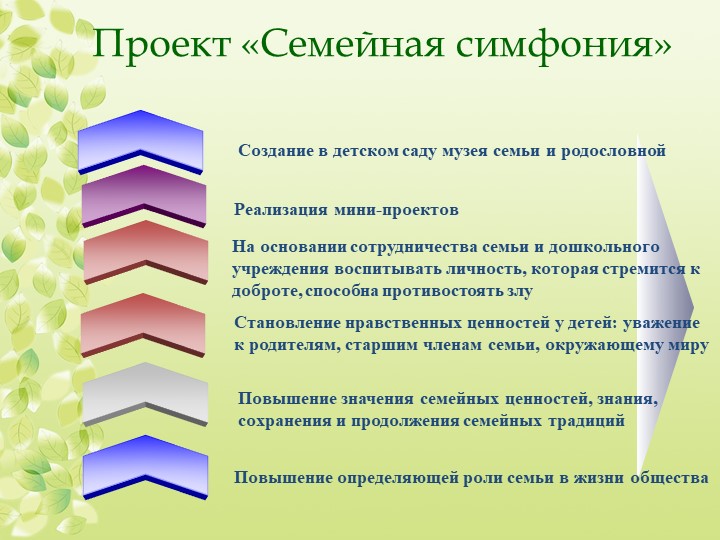 Проект «Семейная симфония»

Создание в детском саду музея семьи и родословной

Реализация мини-проектов

На основании сотрудничества семьи и дошкольного учреждения воспитывать личность, которая стремится к доброте, способна противостоять злу

Становление нравственных ценностей у детей: уважение к родителям, старшим членам семьи, окружающему миру

Повышение значения семейных ценностей, знания, сохранения и продолжения семейных традиций

Повышение определяющей роли семьи в жизни общества